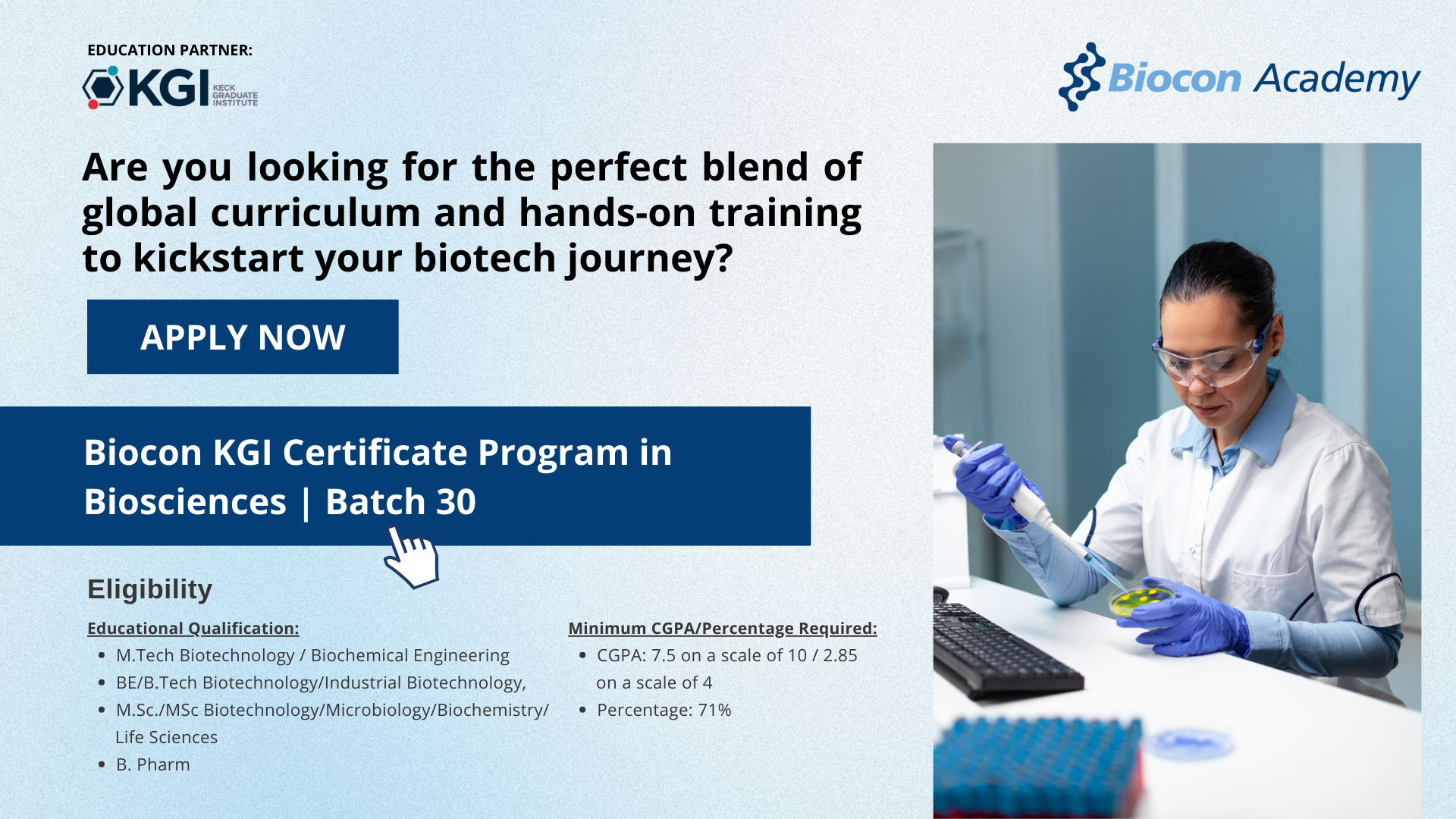 EDUCATION PARTNER:

KGI KECK GRADUATE INSTITUTE

Biocon Academy

Are you looking for the perfect blend of global curriculum and hands-on training to kickstart your biotech journey?

APPLY NOW

Biocon KGI Certificate Program in Biosciences | Batch 30

Eligibility

Educational Qualification:
- M.Tech Biotechnology / Biochemical Engineering
- BE/B.Tech Biotechnology/Industrial Biotechnology,
- M.Sc./MSc Biotechnology/Microbiology/Biochemistry/ Life Sciences
- B. Pharm

Minimum CGPA/Percentage Required:
- CGPA: 7.5 on a scale of 10 / 2.85 on a scale of 4
- Percentage: 71%